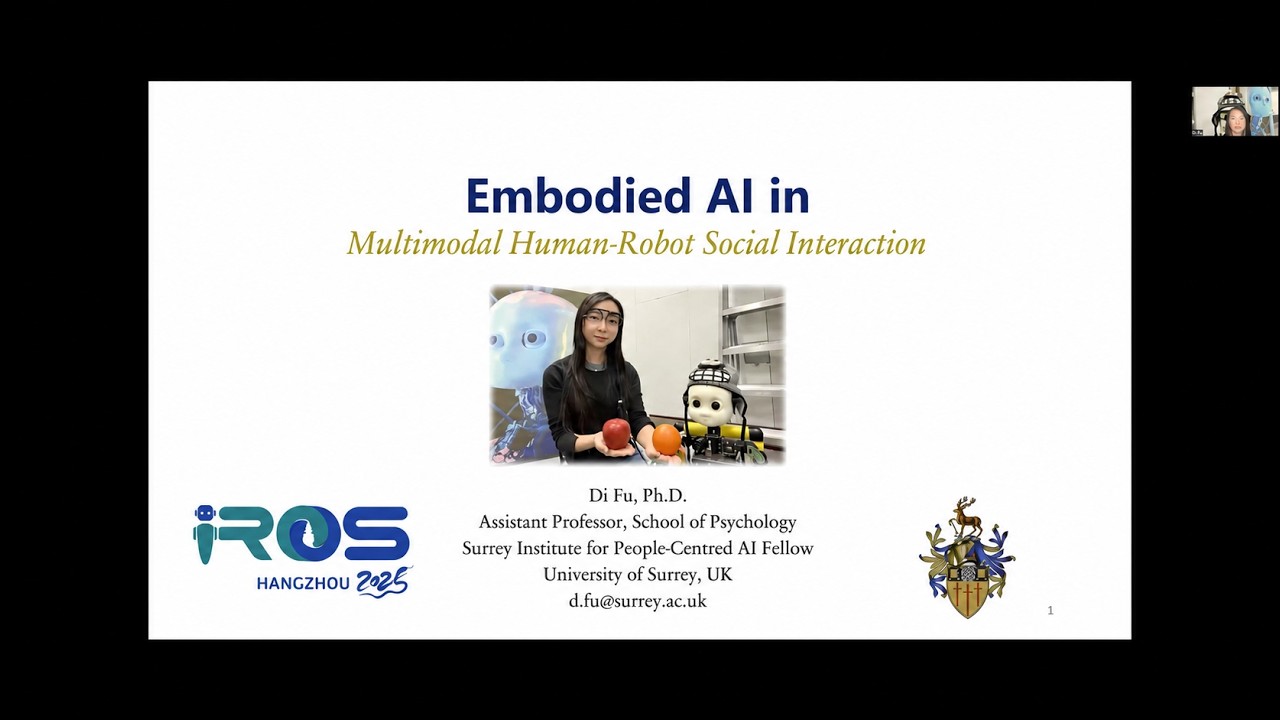 Embodied AI in

Multimodal Human-Robot Social Interaction

iROS
HANGZHOU 2025

Di Fu, Ph.D.
Assistant Professor, School of Psychology
Surrey Institute for People-Centred AI Fellow
University of Surrey, UK
d.fu@surrey.ac.uk

1